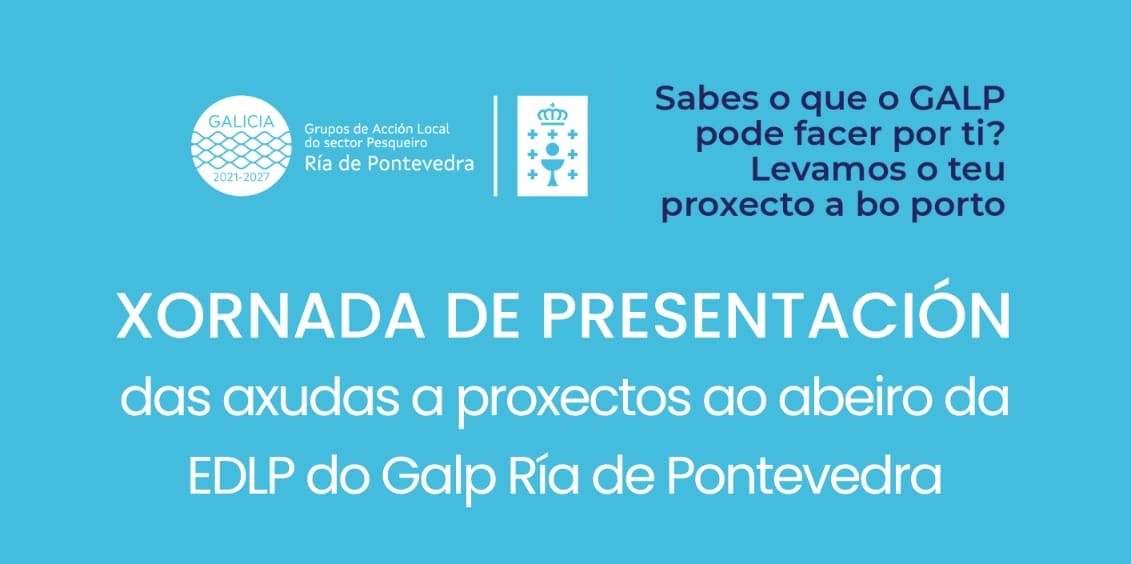 GALICIA
2021-2027
Grupos de Acción Local do sector Pesqueiro
Ría de Pontevedra

Sabes o que o GALP pode facer por ti? Levamos o teu proxecto a bo porto

XORNADA DE PRESENTACIÓN
das axudas a proxectos ao abeiro da EDLP do Galp Ría de Pontevedra